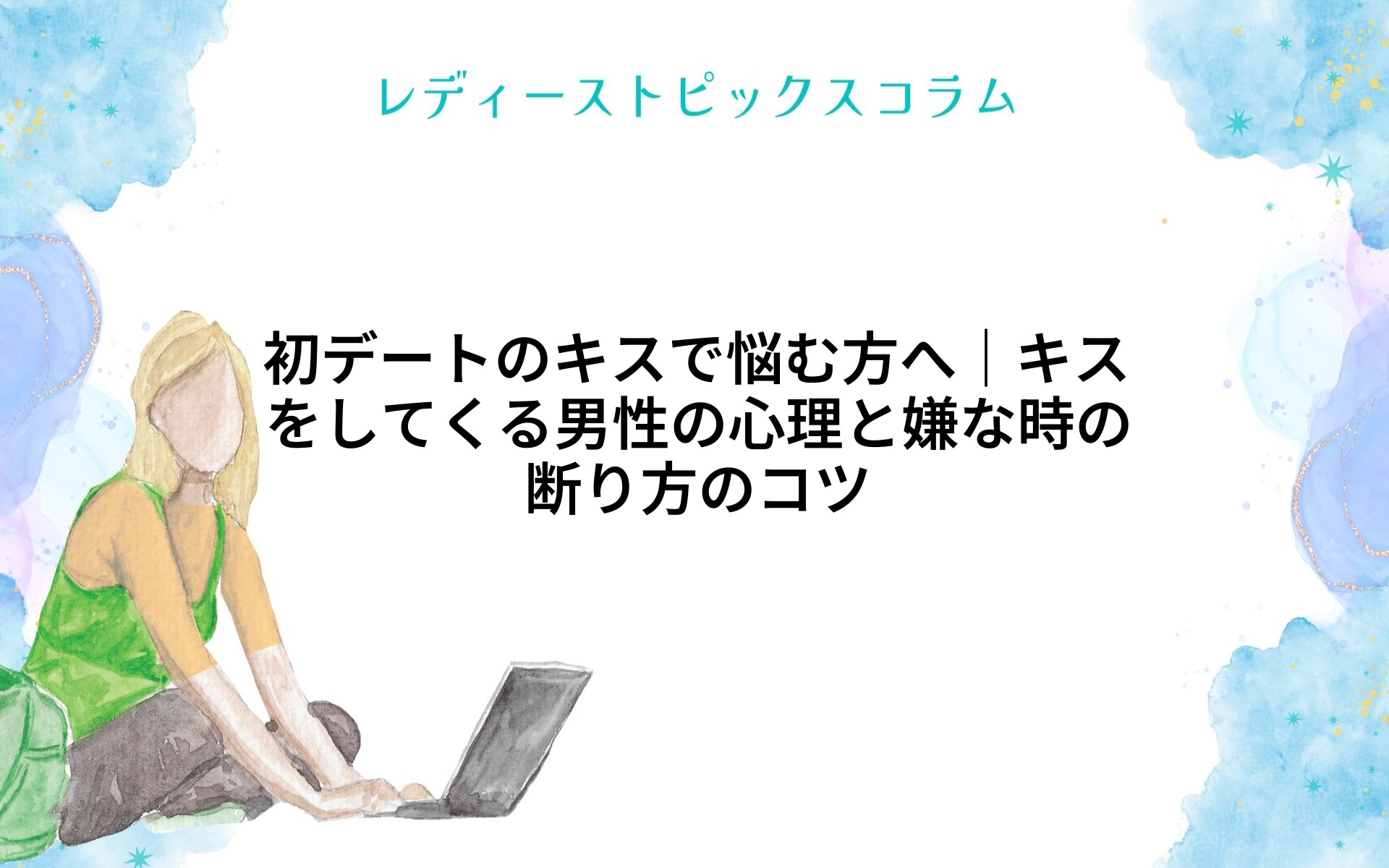 レディーストピックスコラム

初デートのキスで悩む方へ｜キスをしてくる男性の心理と嫌な時の断り方のコツ